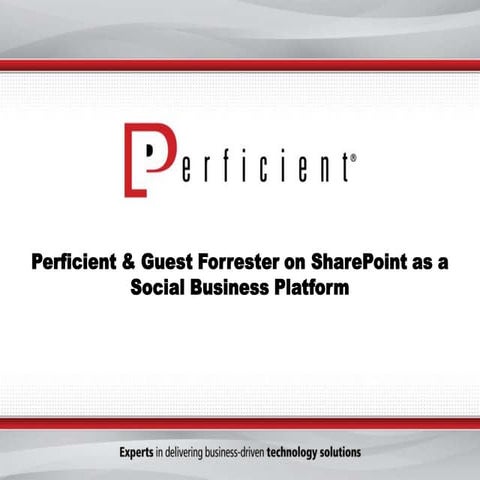 Perficient®

Perficient & Guest Forrester on SharePoint as a Social Business Platform

Experts in delivering business-driven technology solutions